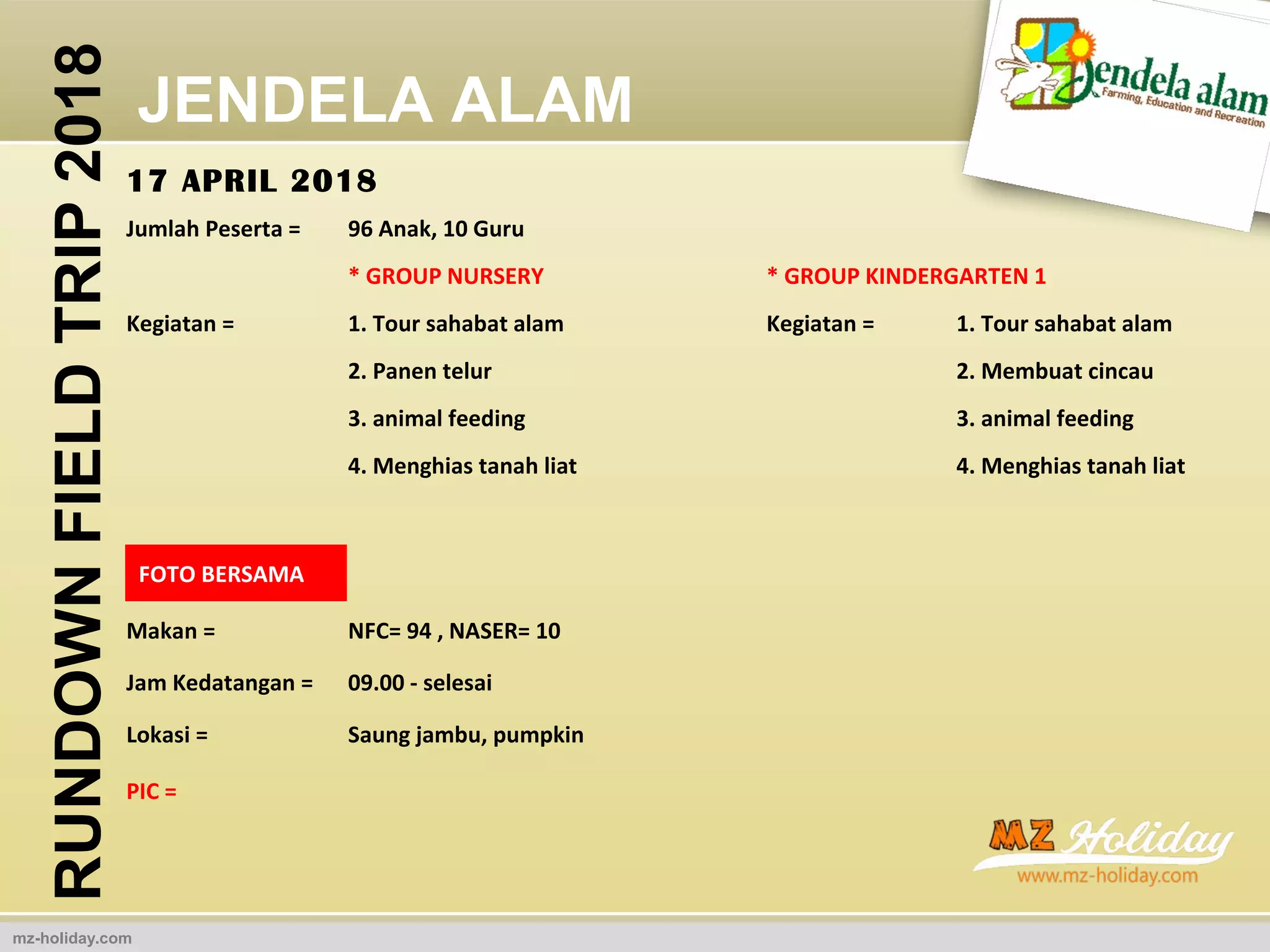 RUNDOWN FIELD TRIP 2018

JENDELA ALAM

Jendela alam
Farming, Education and Recreation

17 APRIL 2018

Jumlah Peserta = 96 Anak, 10 Guru

* GROUP NURSERY

Kegiatan = 1. Tour sahabat alam

2. Panen telur

3. animal feeding

4. Menghias tanah liat

* GROUP KINDERGARTEN 1

Kegiatan = 1. Tour sahabat alam

2. Membuat cincau

3. animal feeding

4. Menghias tanah liat

FOTO BERSAMA

Makan = NFC= 94 , NASER= 10

Jam Kedatangan = 09.00 - selesai

Lokasi = Saung jambu, pumpkin

PIC =

MZ Holiday
www.mz-holiday.com

mz-holiday.com